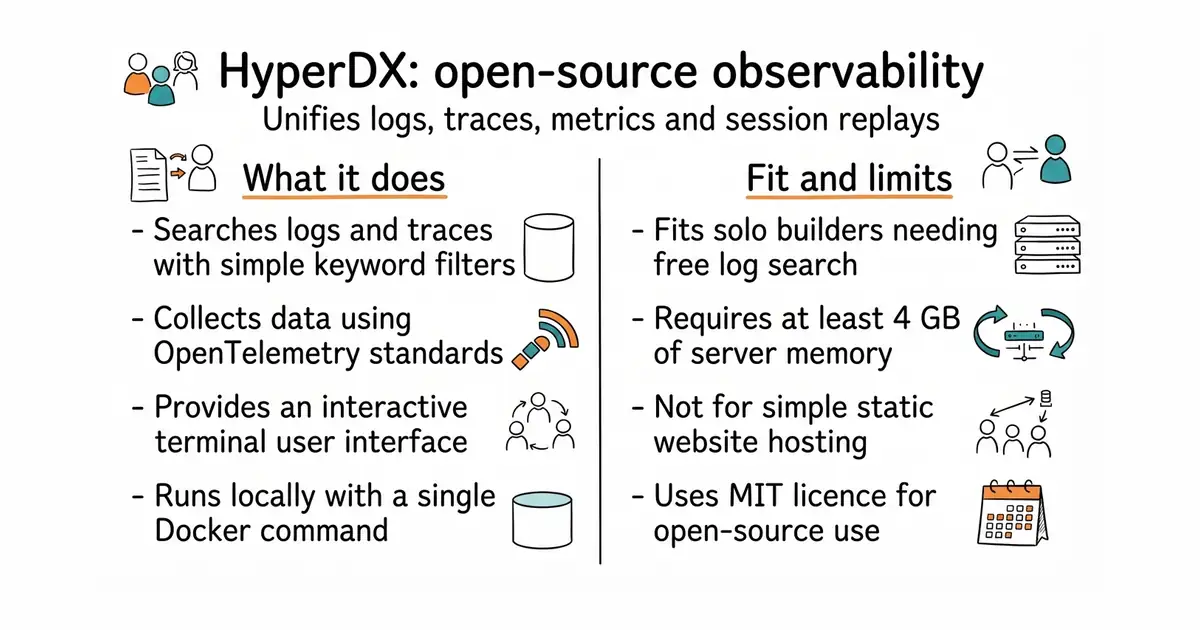 HyperDX: open-source observability

Unifies logs, traces, metrics and session replays

What it does

- Searches logs and traces with simple keyword filters

- Collects data using OpenTelemetry standards

- Provides an interactive terminal user interface

- Runs locally with a single Docker command

Fit and limits

- Fits solo builders needing free log search

- Requires at least 4 GB of server memory

- Not for simple static website hosting

- Uses MIT licence for open-source use